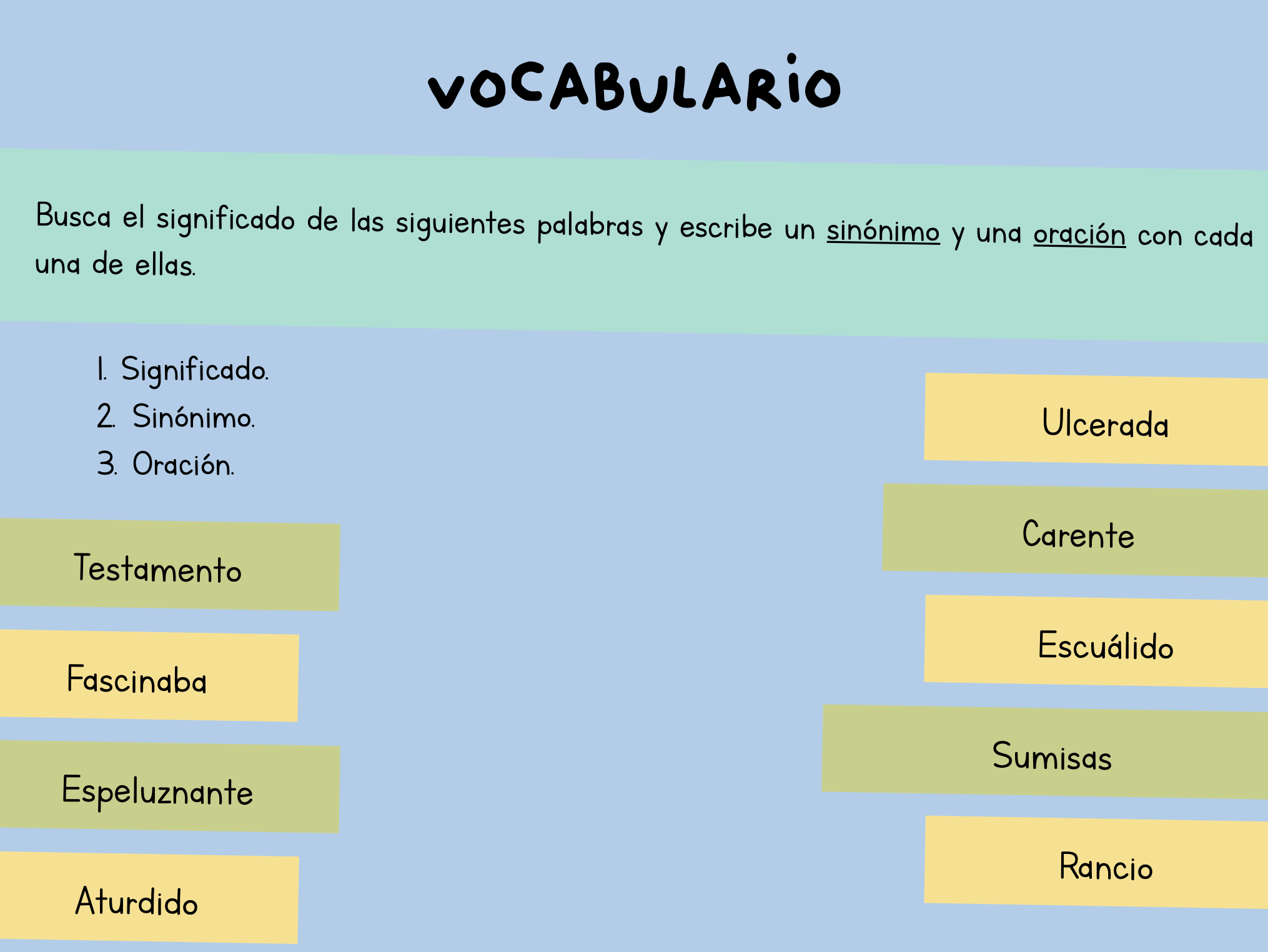 VOCABULARIO

Busca el significado de las siguientes palabras y escribe un sinónimo y una oración con cada una de ellas.

1. Significado.
2. Sinónimo.
3. Oración.

Testamento

Fascinaba

Espeluznante

Aturdido

Ulcerada

Carente

Escuálido

Sumisas

Rancio